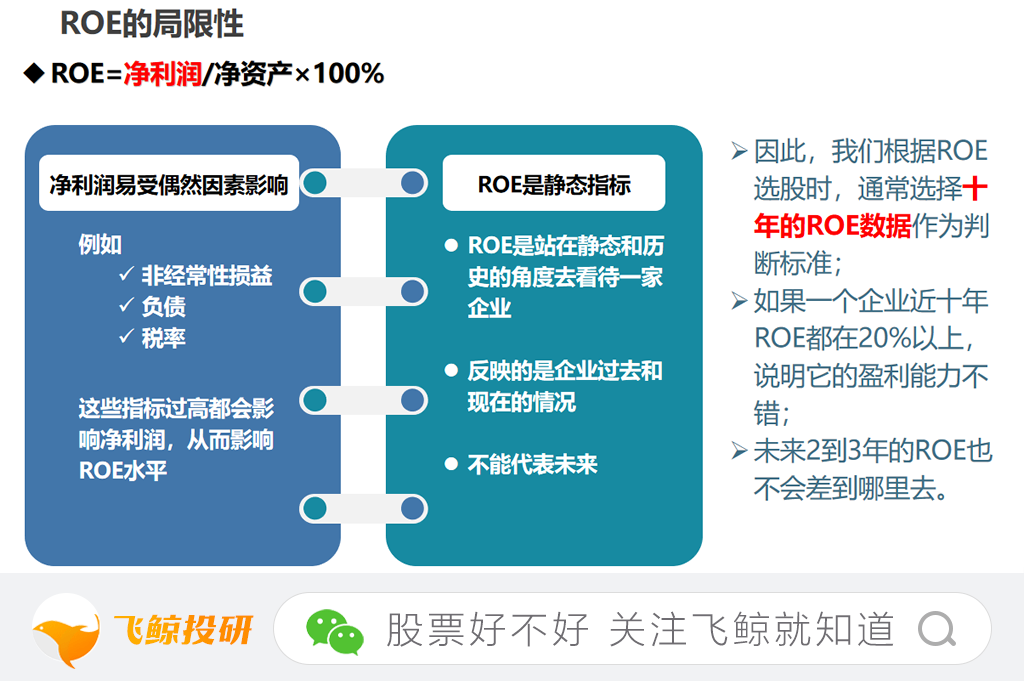 ROE的局限性

◆ ROE=净利润/净资产×100%

净利润易受偶然因素影响

例如
✓ 非经常性损益
✓ 负债
✓ 税率

这些指标过高都会影响净利润，从而影响ROE水平

ROE是静态指标

● ROE是站在静态和历史的角度去看待一家企业

● 反映的是企业过去和现在的情况

● 不能代表未来

➢ 因此，我们根据ROE选股时，通常选择十年的ROE数据作为判断标准；

➢ 如果一个企业近十年ROE都在20%以上，说明它的盈利能力不错；

➢ 未来2到3年的ROE也不会差到哪里去。

飞鲸投研

股票好不好 关注飞鲸就知道